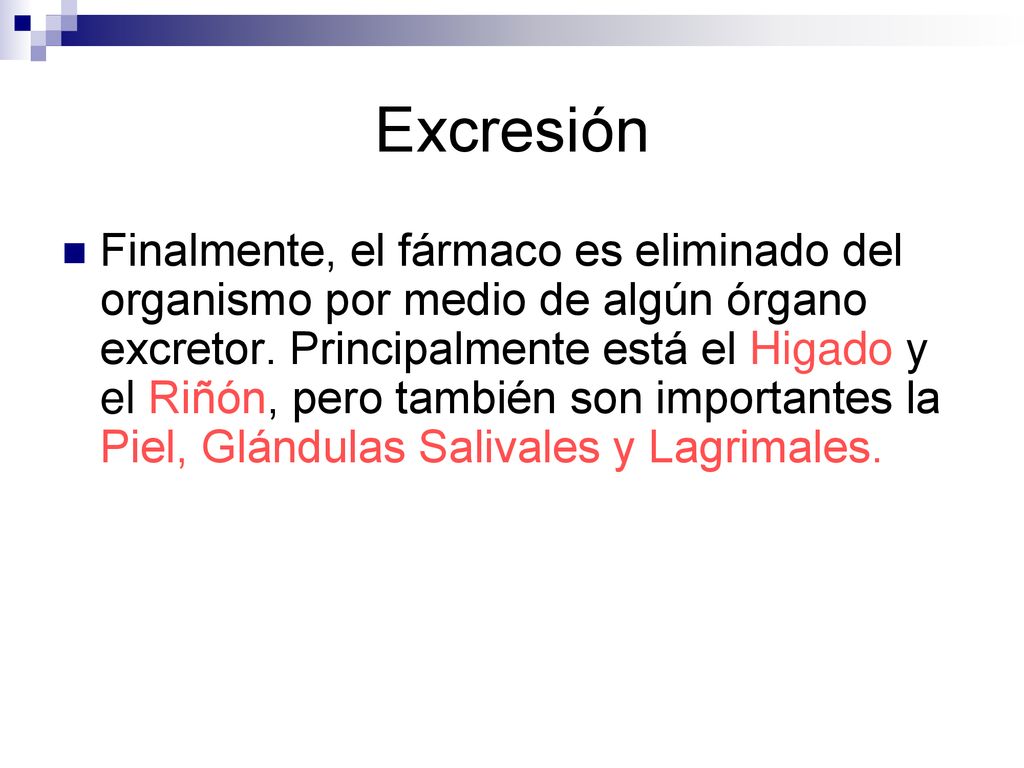 Excresión

Finalmente, el fármaco es eliminado del organismo por medio de algún órgano excretor. Principalmente está el Higado y el Riñón, pero también son importantes la Piel, Glándulas Salivales y Lagrimales.